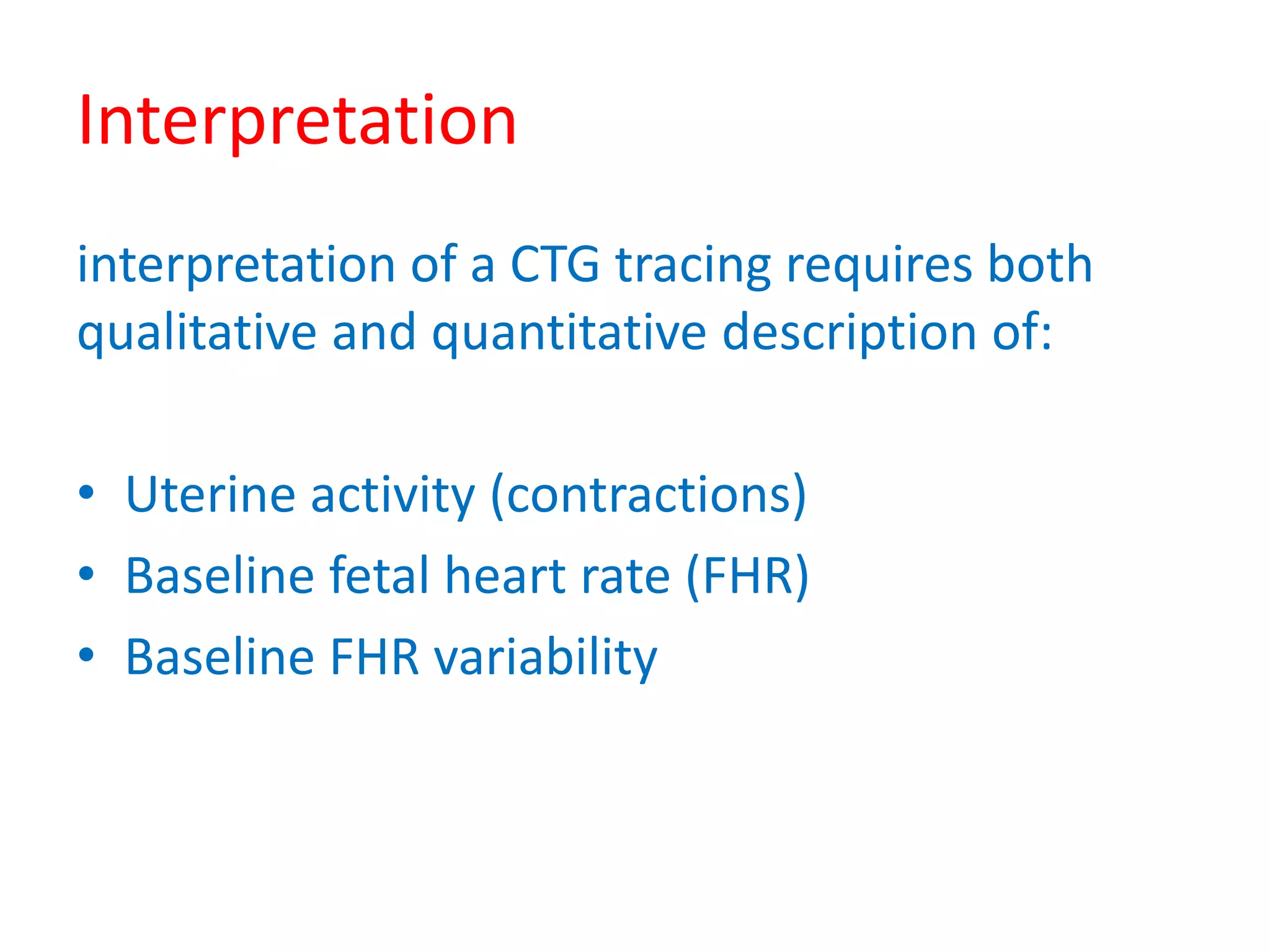 Interpretation

interpretation of a CTG tracing requires both qualitative and quantitative description of:

• Uterine activity (contractions)
• Baseline fetal heart rate (FHR)
• Baseline FHR variability